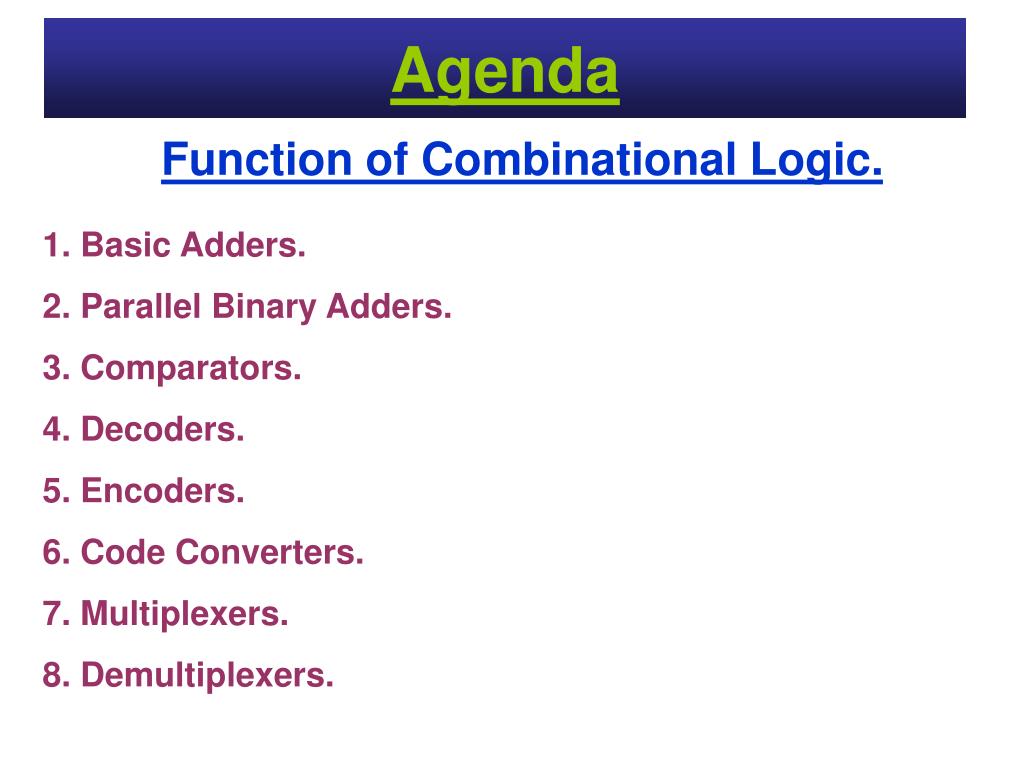 Agenda

Function of Combinational Logic.

1. Basic Adders.
2. Parallel Binary Adders.
3. Comparators.
4. Decoders.
5. Encoders.
6. Code Converters.
7. Multiplexers.
8. Demultiplexers.